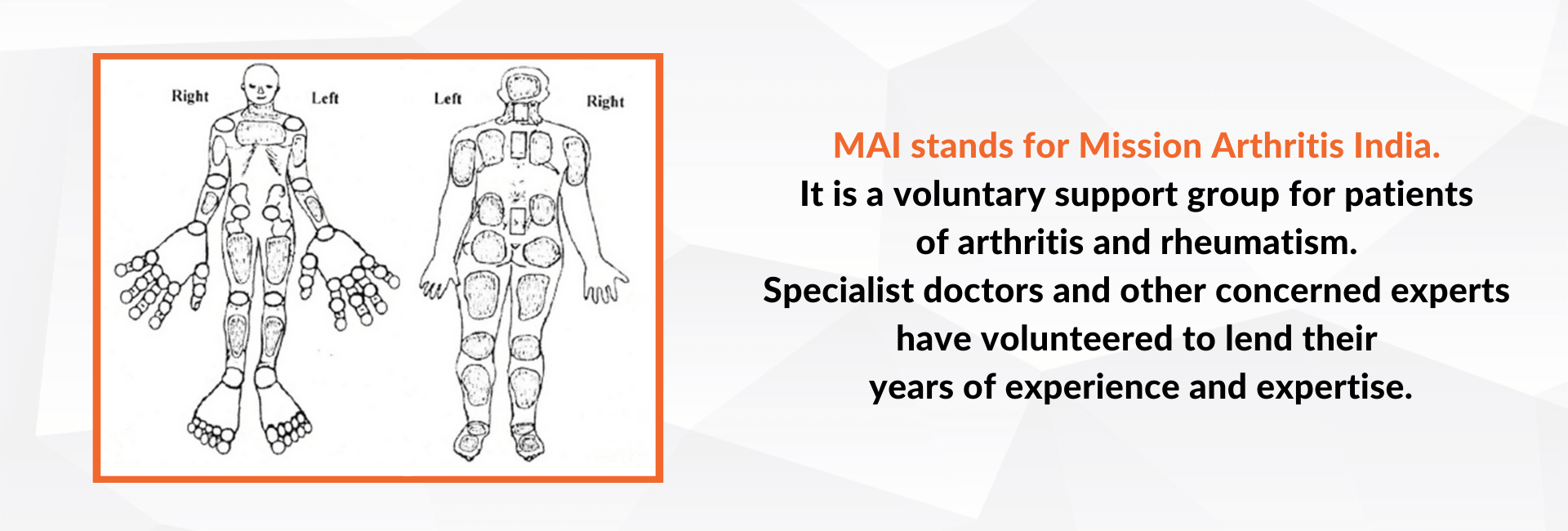 Right Left Left Right

MAI stands for Mission Arthritis India.
It is a voluntary support group for patients of arthritis and rheumatism.
Specialist doctors and other concerned experts have volunteered to lend their years of experience and expertise.